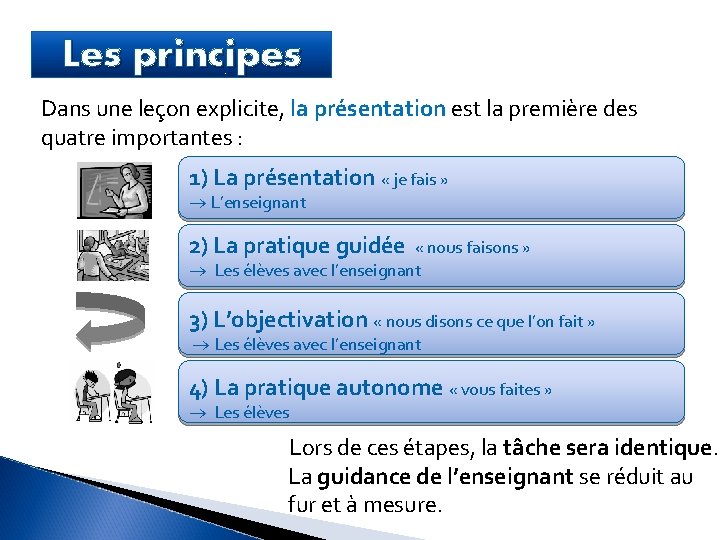 Les principes

Dans une leçon explicite, la présentation est la première des quatre importantes :

1) La présentation « je fais »
→ L'enseignant

2) La pratique guidée « nous faisons »
→ Les élèves avec l'enseignant

3) L'objectivation « nous disons ce que l'on fait »
→ Les élèves avec l'enseignant

4) La pratique autonome « vous faites »
→ Les élèves

Lors de ces étapes, la tâche sera identique. La guidance de l'enseignant se réduit au fur et à mesure.